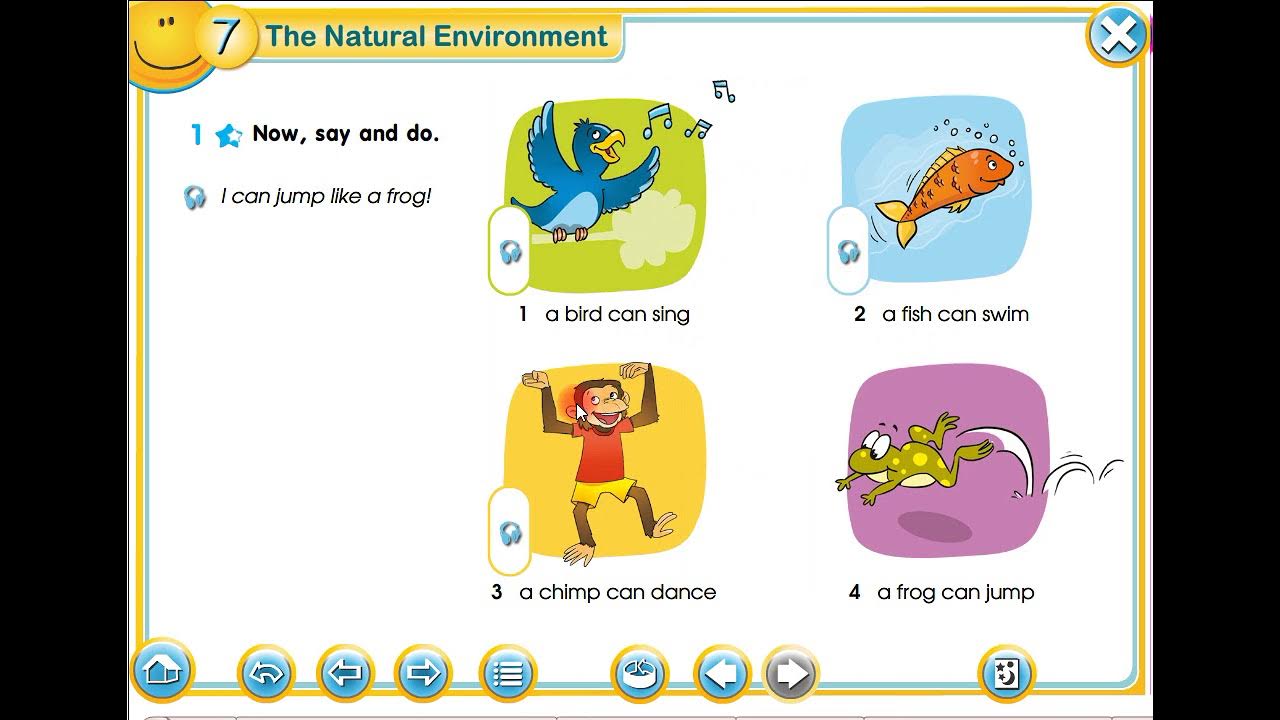 7 The Natural Environment

1 Now, say and do.

I can jump like a frog!

1 a bird can sing

2 a fish can swim

3 a chimp can dance

4 a frog can jump